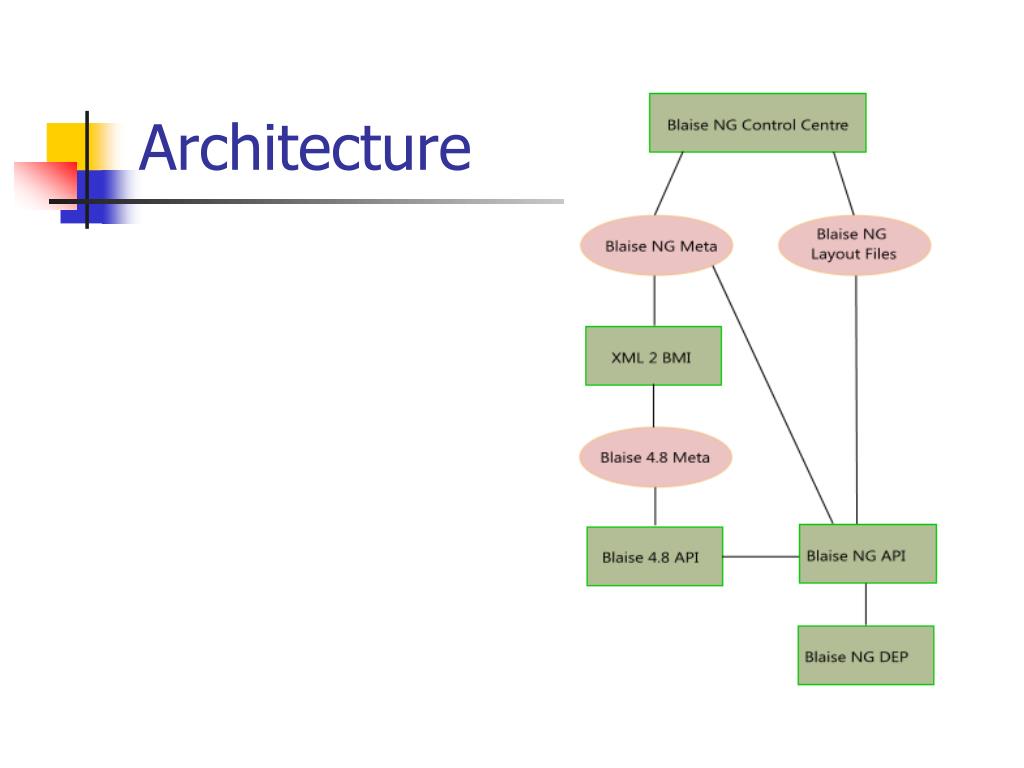 Architecture

Blaise NG Control Centre

Blaise NG Meta

Blaise NG Layout Files

XML 2 BMI

Blaise 4.8 Meta

Blaise 4.8 API

Blaise NG API

Blaise NG DEP